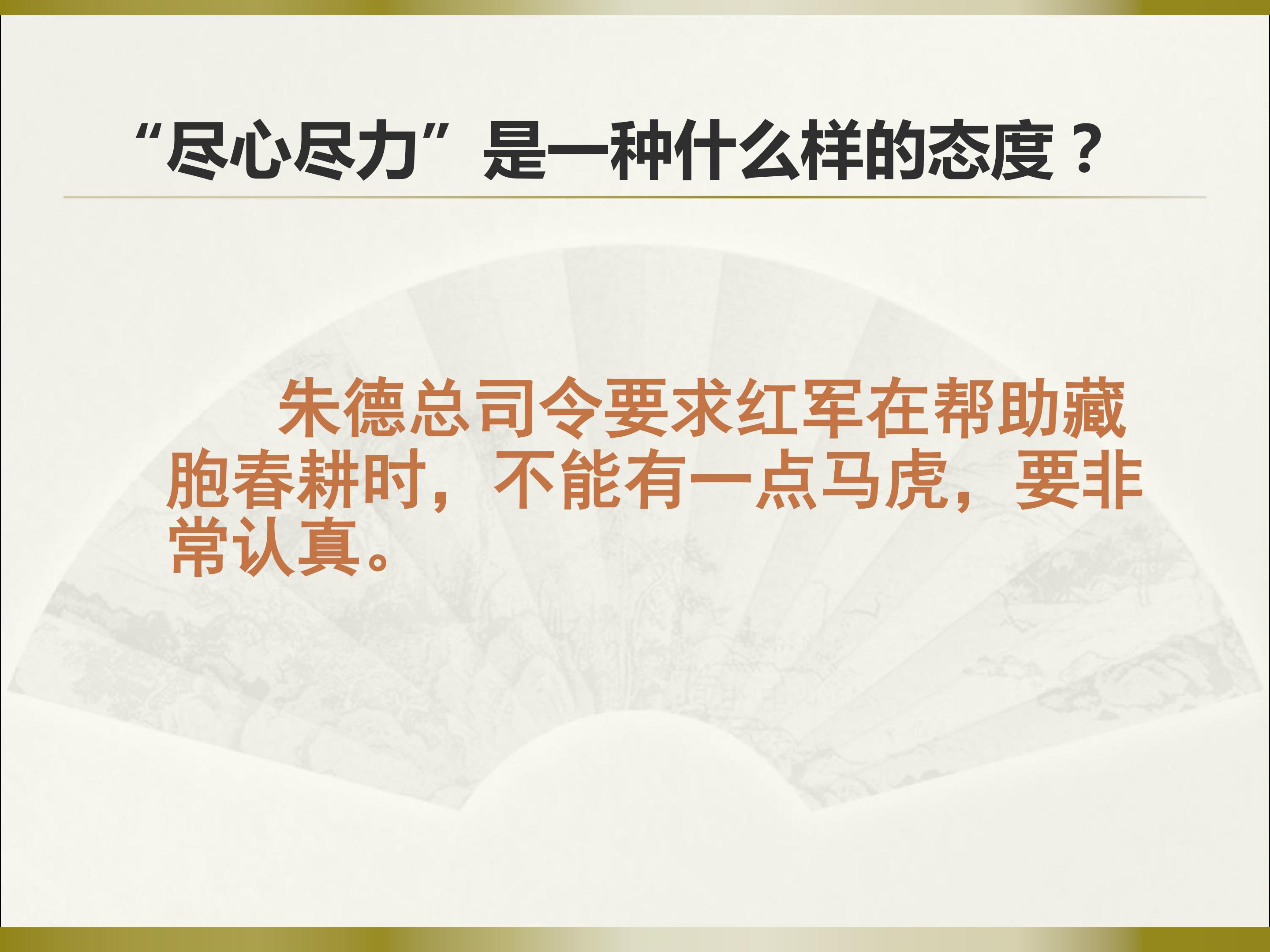 “尽心尽力”是一种什么样的态度？

朱德总司令要求红军在帮助藏胞春耕时，不能有一点马虎，要非常认真。